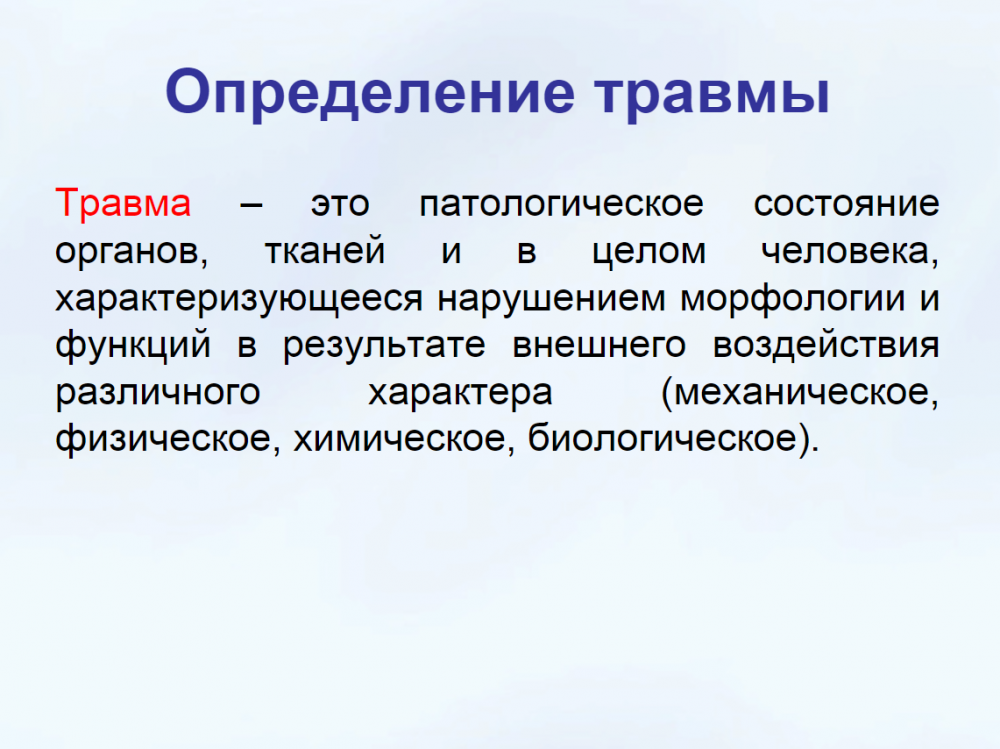 Определение травмы

Травма – это патологическое состояние органов, тканей и в целом человека, характеризующееся нарушением морфологии и функций в результате внешнего воздействия различного характера (механическое, физическое, химическое, биологическое).